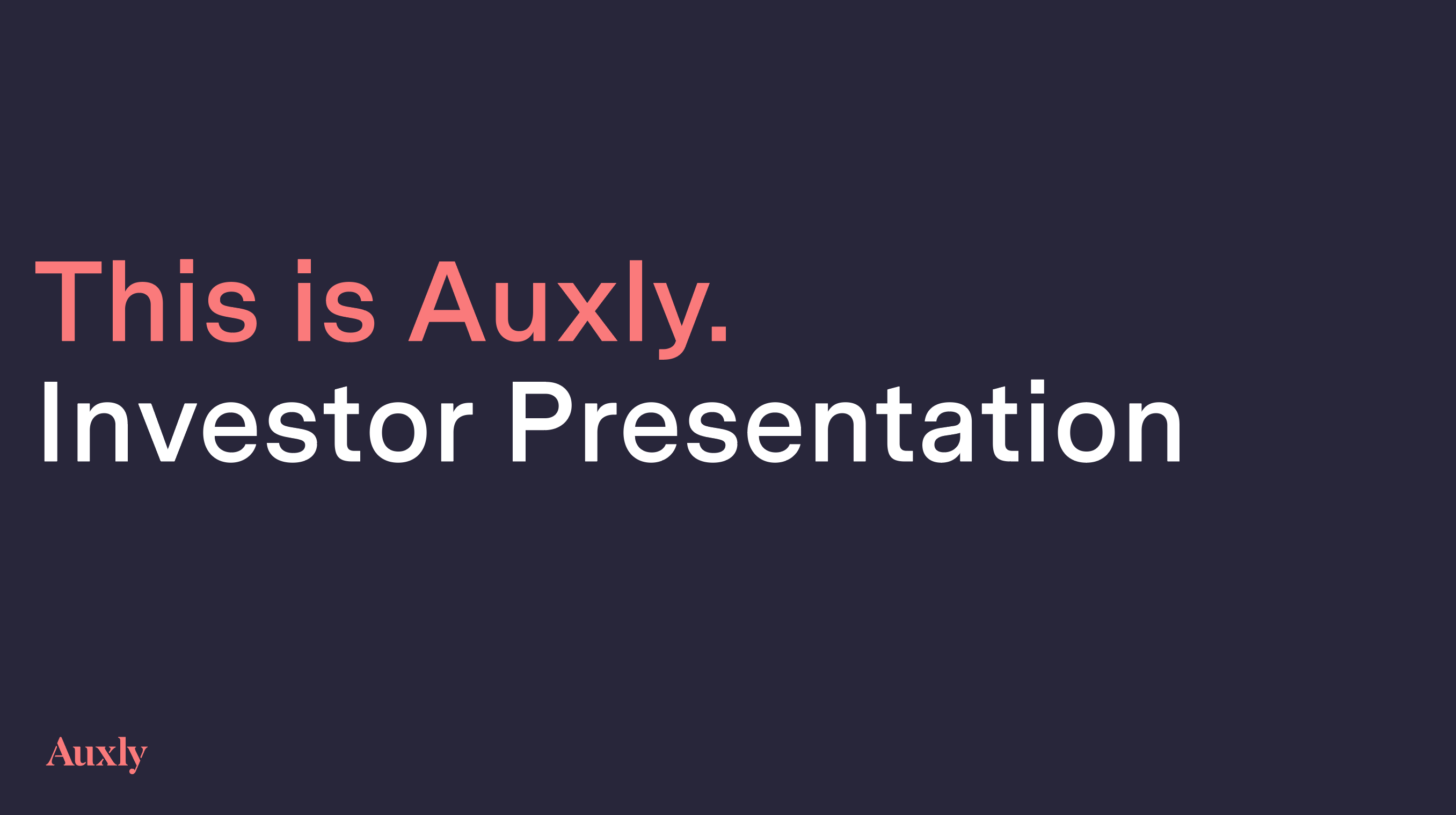 This is Auxly.
Investor Presentation

Auxly